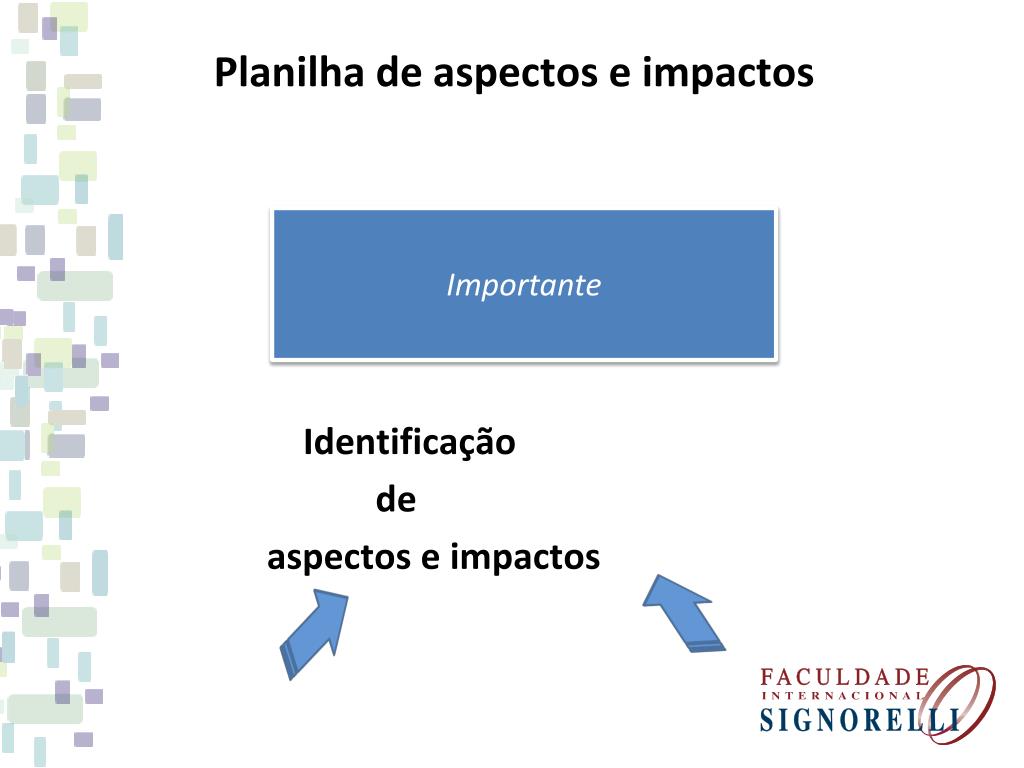 Planilha de aspectos e impactos

Importante

Identificação
de
aspectos e impactos

FACULDADE
INTERNACIONAL
SIGNORELLI